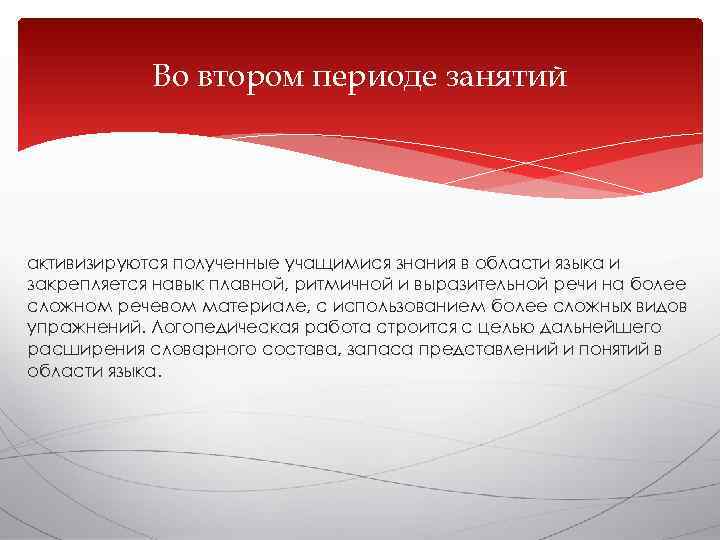 Во втором периоде занятий

активизируются полученные учащимися знания в области языка и закрепляется навык плавной, ритмичной и выразительной речи на более сложном речевом материале, с использованием более сложных видов упражнений. Логопедическая работа строится с целью дальнейшего расширения словарного состава, запаса представлений и понятий в области языка.